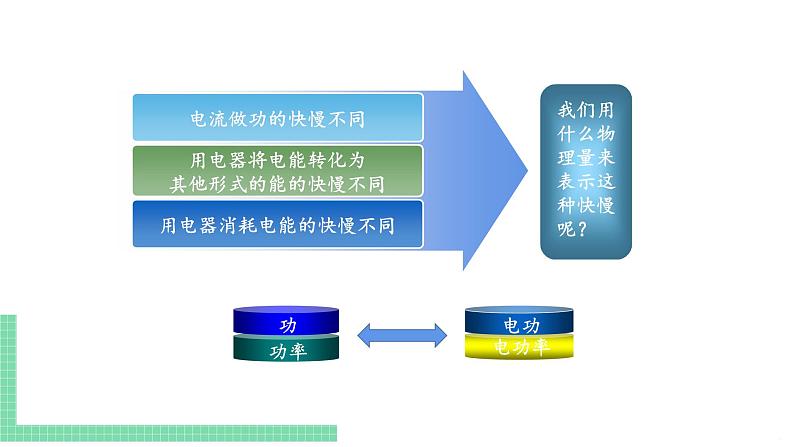 电流做功的快慢不同

用电器将电能转化为其他形式的能的快慢不同

用电器消耗电能的快慢不同

我们用什么物理量来表示这种快慢呢？

功

功率

电功

电功率